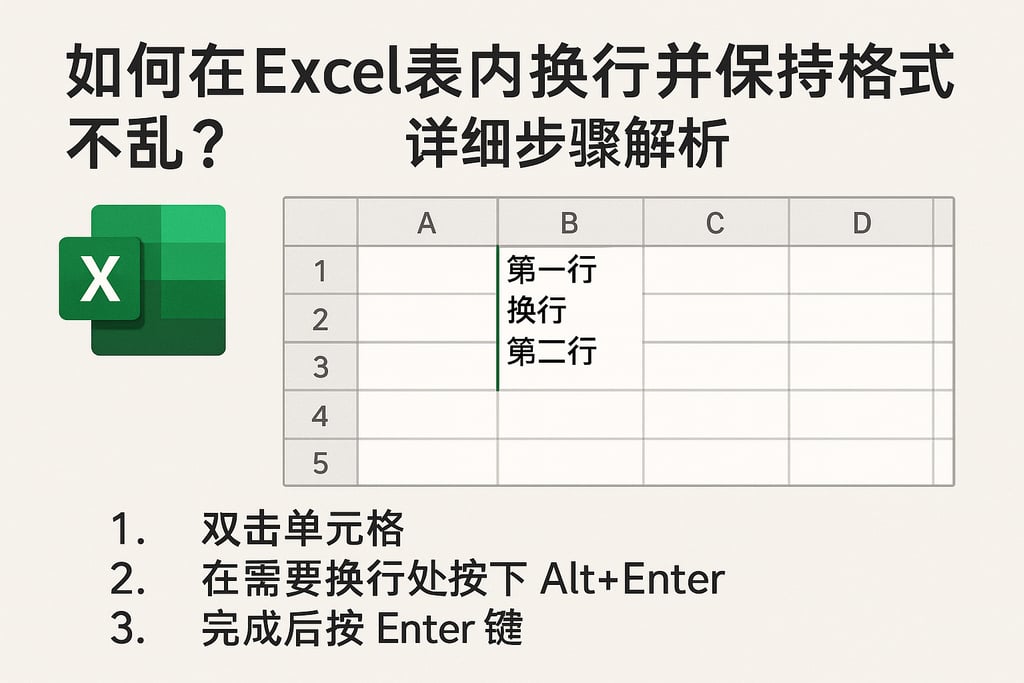 如何在Excel表内换行并保持格式不乱？ 详细步骤解析

X

| | A | B | C | D |
|---|---|---|---|---|
| 1 | | 第一行 | | |
| 2 | | 换行 | | |
| 3 | | 第二行 | | |
| 4 | | | | |
| 5 | | | | |

1. 双击单元格
2. 在需要换行处按下 Alt+Enter
3. 完成后按 Enter 键